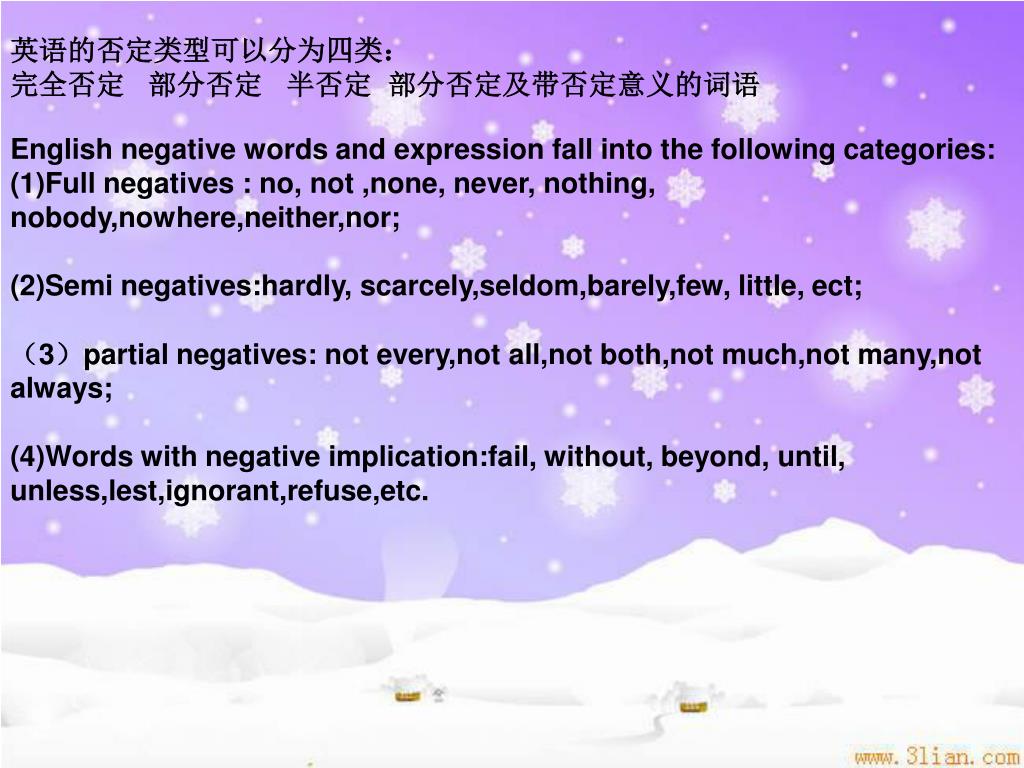 英语的否定类型可以分为四类：
完全否定 部分否定 半否定 部分否定及带否定意义的词语

English negative words and expression fall into the following categories:
(1)Full negatives : no, not ,none, never, nothing, nobody,nowhere,neither,nor;

(2)Semi negatives:hardly, scarcely,seldom,barely,few, little, ect;

（3）partial negatives: not every,not all,not both,not much,not many,not always;

(4)Words with negative implication:fail, without, beyond, until, unless,lest,ignorant,refuse,etc.

www.3lian.com